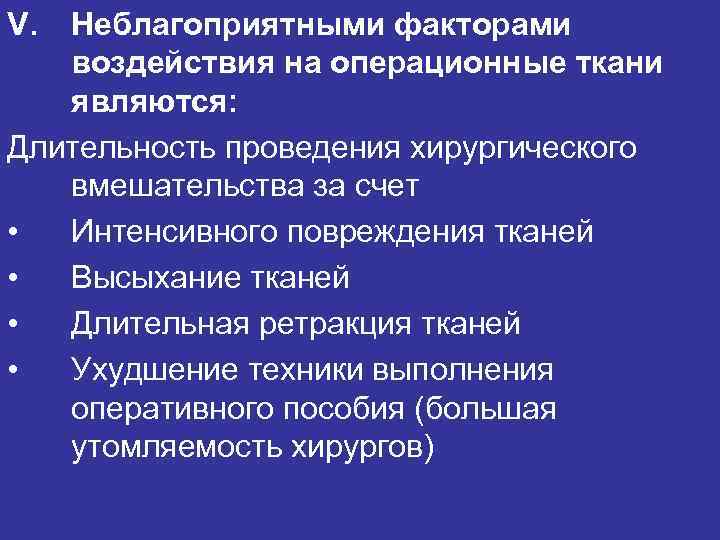 V. Неблагоприятными факторами воздействия на операционные ткани являются:

Длительность проведения хирургического вмешательства за счет

• Интенсивного повреждения тканей
• Высыхание тканей
• Длительная ретракция тканей
• Ухудшение техники выполнения оперативного пособия (большая утомляемость хирургов)